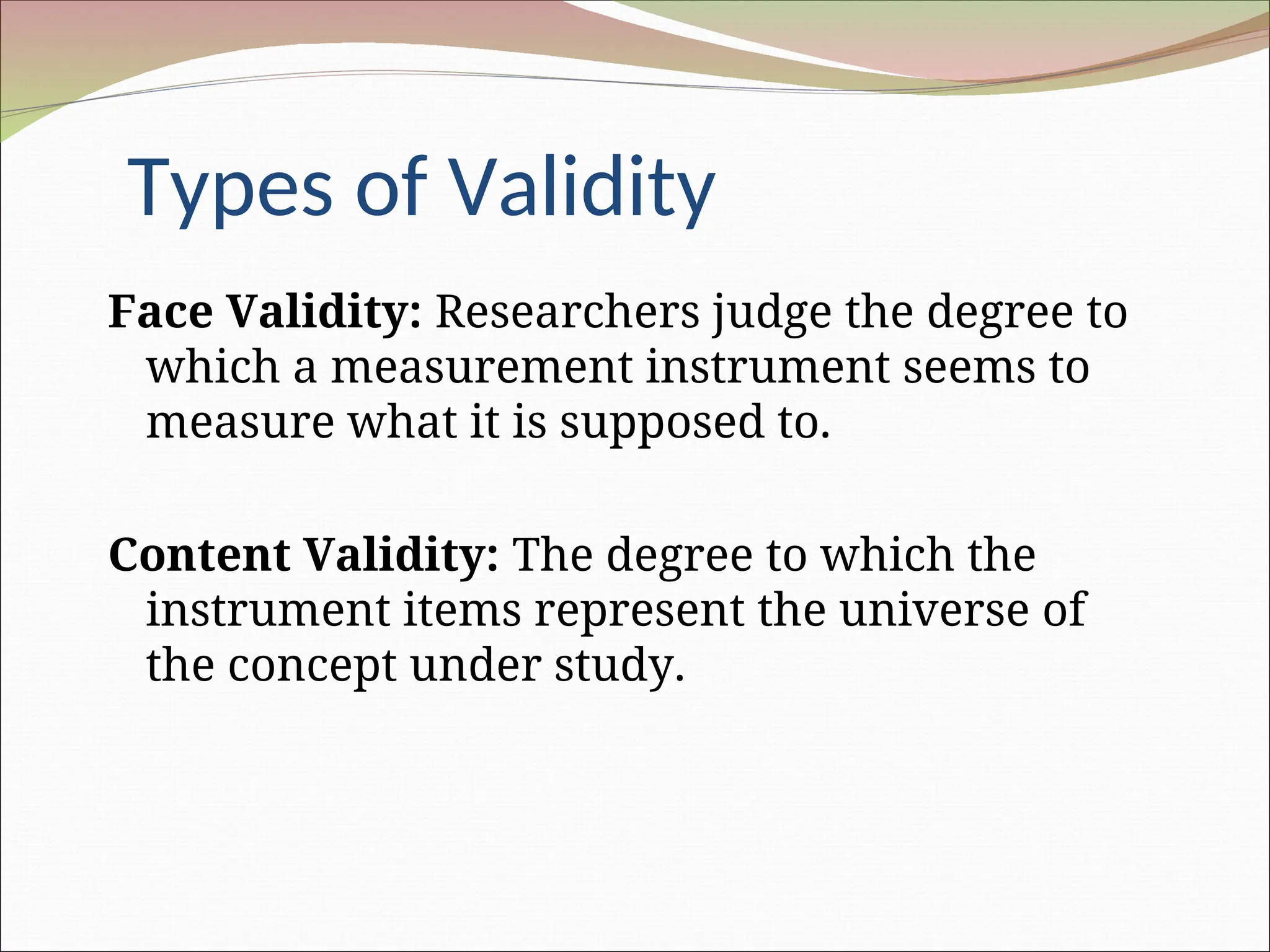 Types of Validity

Face Validity: Researchers judge the degree to which a measurement instrument seems to measure what it is supposed to.

Content Validity: The degree to which the instrument items represent the universe of the concept under study.